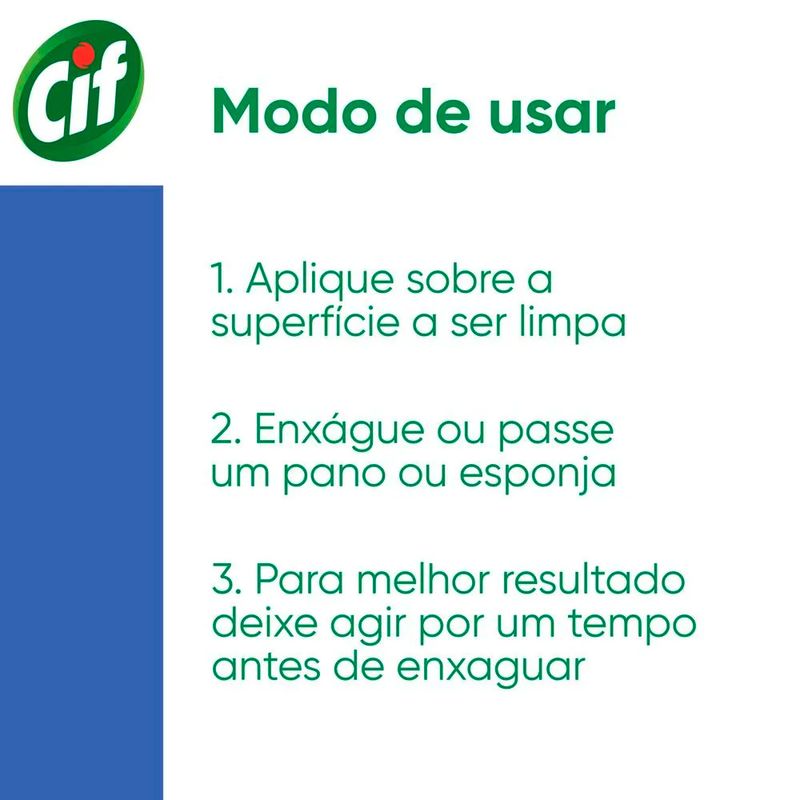 Cif

Modo de usar

1. Aplique sobre a superfície a ser limpa

2. Enxágue ou passe um pano ou esponja

3. Para melhor resultado deixe agir por um tempo antes de enxaguar